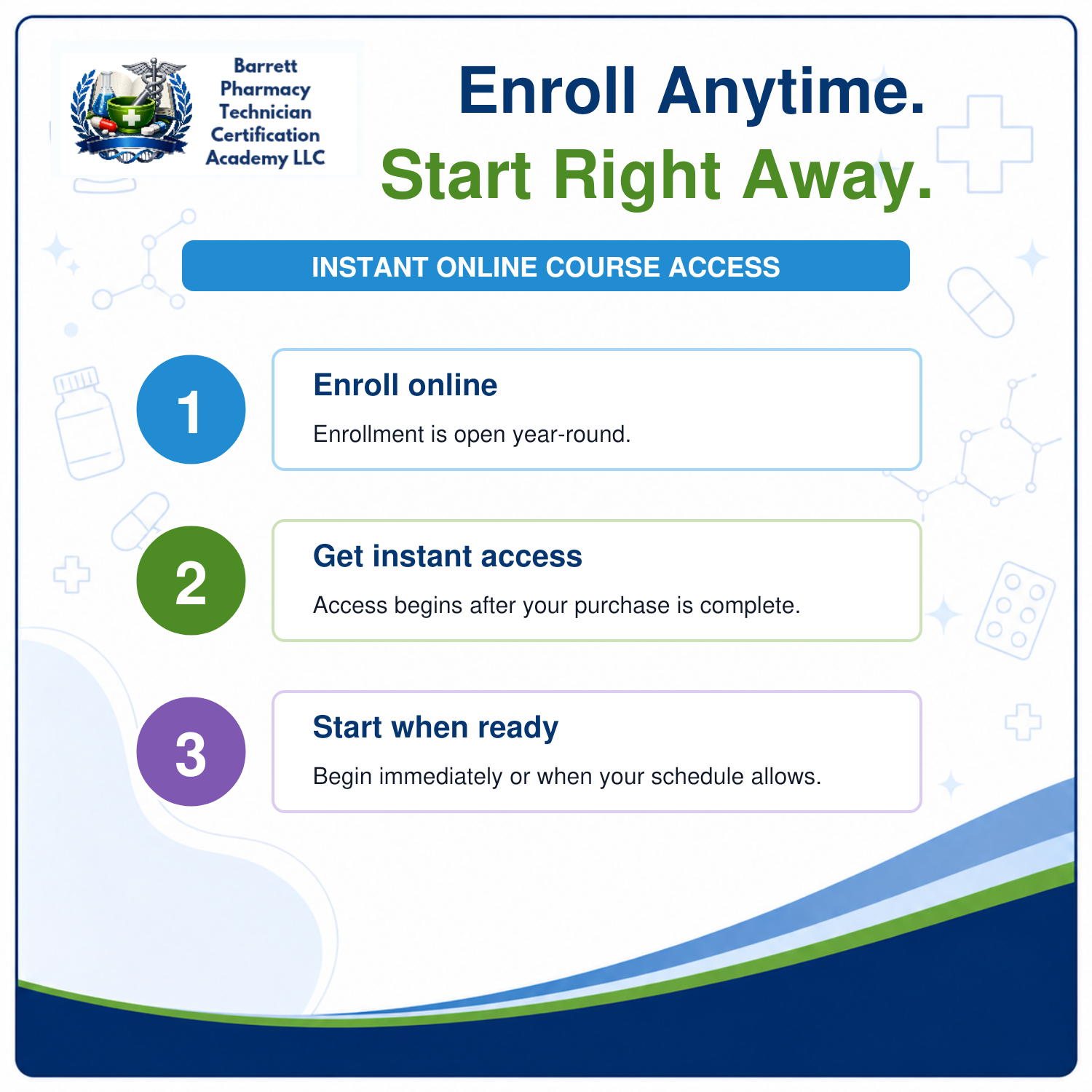 Barrett Pharmacy Technician Certification Academy LLC

Enroll Anytime.
Start Right Away.

INSTANT ONLINE COURSE ACCESS

1
Enroll online
Enrollment is open year-round.

2
Get instant access
Access begins after your purchase is complete.

3
Start when ready
Begin immediately or when your schedule allows.